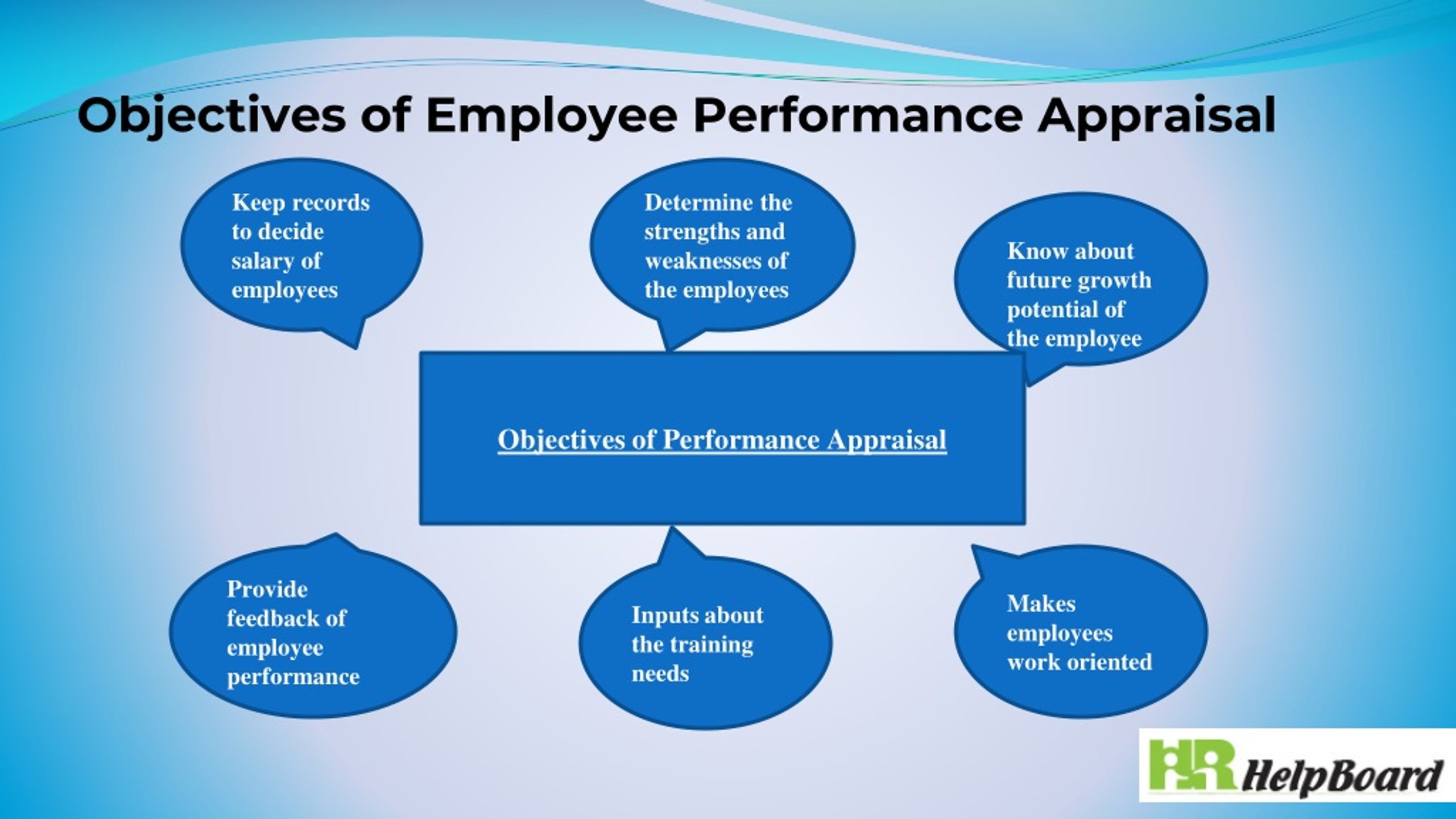 Objectives of Employee Performance Appraisal

Keep records to decide salary of employees

Determine the strengths and weaknesses of the employees

Know about future growth potential of the employee

Objectives of Performance Appraisal

Provide feedback of employee performance

Inputs about the training needs

Makes employees work oriented

HR HelpBoard